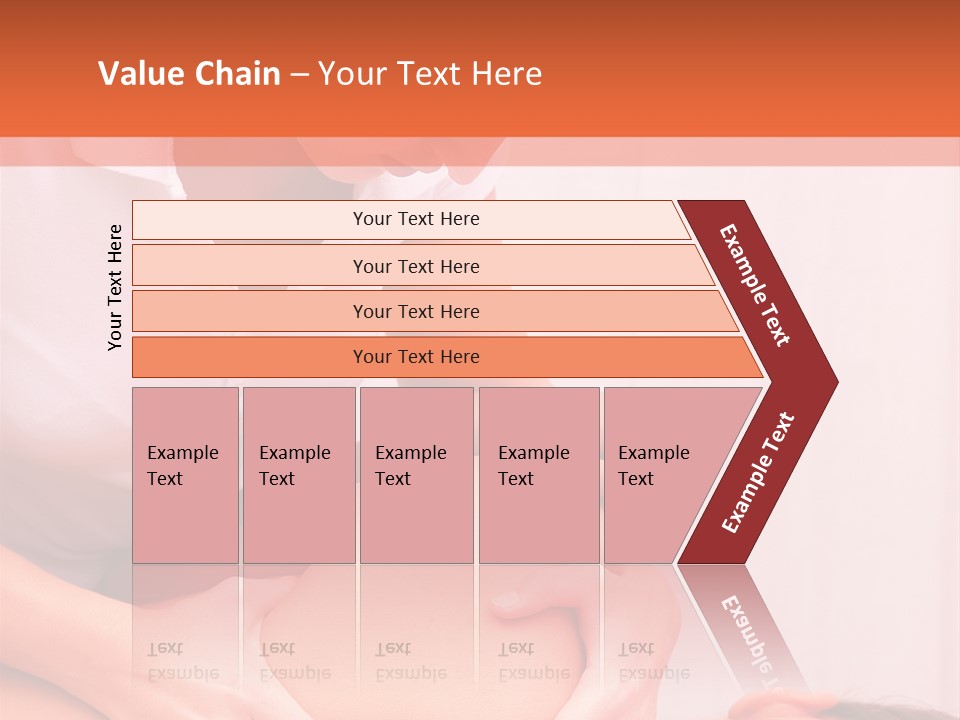 Value Chain – Your Text Here

Your Text Here

Your Text Here

Your Text Here

Your Text Here

Your Text Here

Example Text

Example Text

Example Text

Example Text

Example Text

Example Text

Example Text